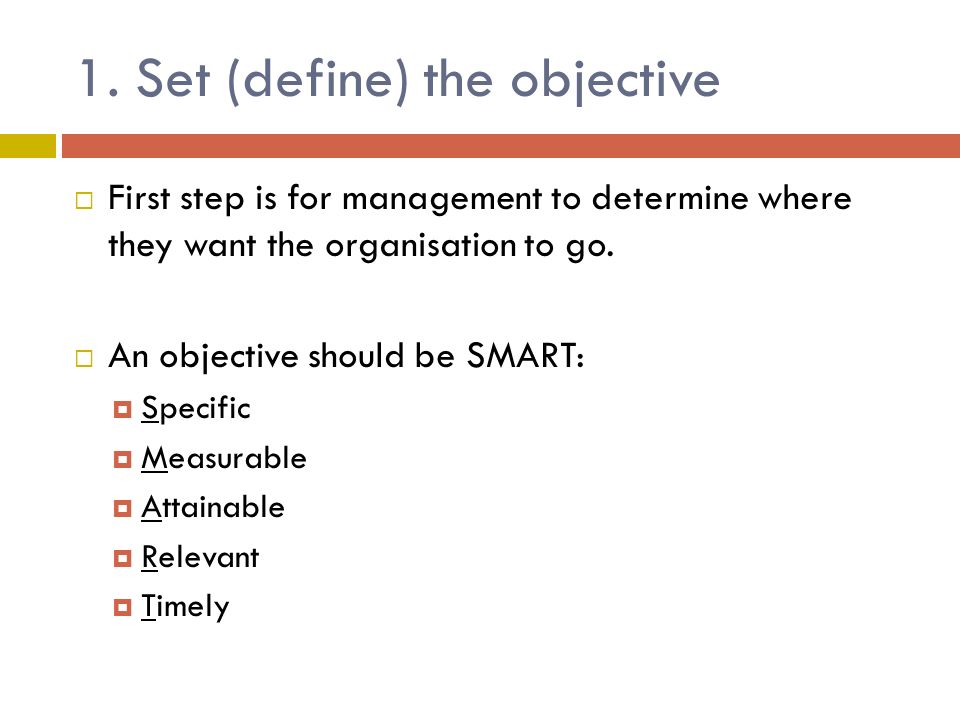 1. Set (define) the objective

First step is for management to determine where they want the organisation to go.

An objective should be SMART:
Specific
Measurable
Attainable
Relevant
Timely